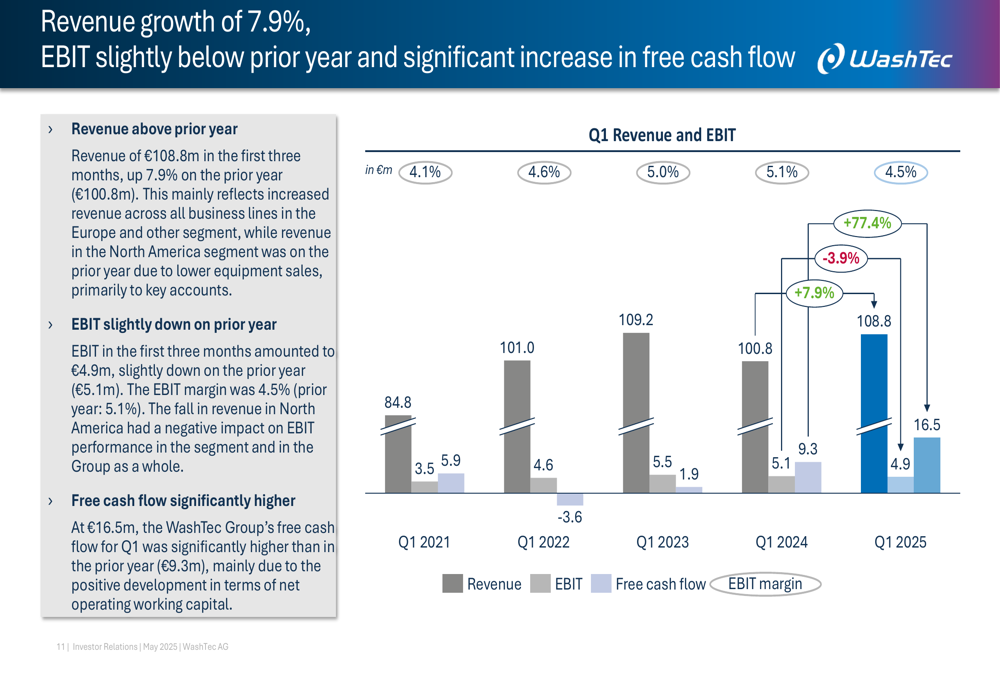 Revenue growth of 7.9%,
EBIT slightly below prior year and significant increase in free cash flow

WashTec

› Revenue above prior year

Revenue of €108.8m in the first three months, up 7.9% on the prior year (€100.8m). This mainly reflects increased revenue across all business lines in the Europe and other segment, while revenue in the North America segment was on the prior year due to lower equipment sales, primarily to key accounts.

› EBIT slightly down on prior year

EBIT in the first three months amounted to €4.9m, slightly down on the prior year (€5.1m). The EBIT margin was 4.5% (prior year: 5.1%). The fall in revenue in North America had a negative impact on EBIT performance in the segment and in the Group as a whole.

› Free cash flow significantly higher

At €16.5m, the WashTec Group's free cash flow for Q1 was significantly higher than in the prior year (€9.3m), mainly due to the positive development in terms of net operating working capital.

Q1 Revenue and EBIT

in €m

4.1% 4.6% 5.0% 5.1% 4.5%

+77.4%
-3.9%
+7.9%

84.8
3.5 5.9

101.0
4.6
-3.6

109.2
5.5 1.9

100.8
5.1 9.3

108.8
4.9 16.5

Q1 2021 Q1 2022 Q1 2023 Q1 2024 Q1 2025

Revenue EBIT Free cash flow EBIT margin

11 | Investor Relations | May 2025 | WashTec AG